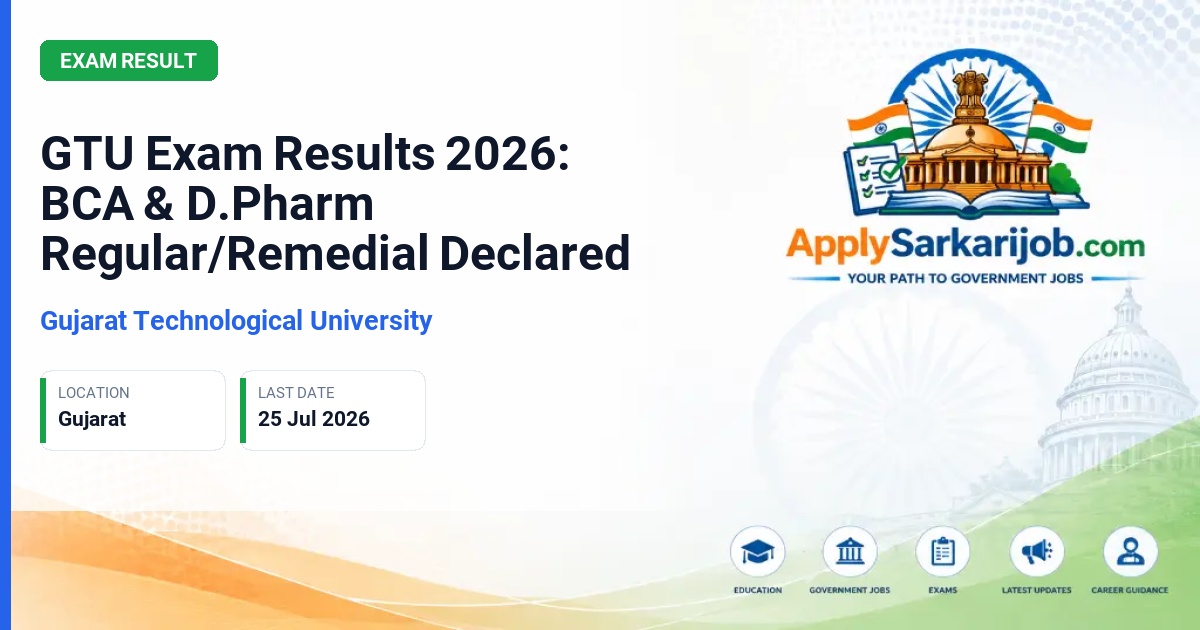 EXAM RESULT

GTU Exam Results 2026: BCA & D.Pharm Regular/Remedial Declared

Gujarat Technological University

LOCATION
Gujarat

LAST DATE
25 Jul 2026

ApplySarkarijob.com
YOUR PATH TO GOVERNMENT JOBS

EDUCATION
GOVERNMENT JOBS
EXAMS
LATEST UPDATES
CAREER GUIDANCE